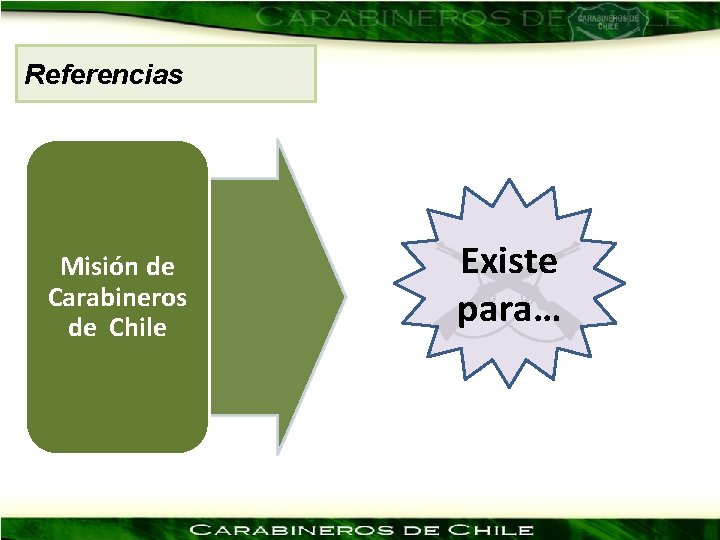 CARABINEROS DE CHILE
CARABINEROS DE CHILE

Referencias

Misión de Carabineros de Chile

Existe para…

CARABINEROS DE CHILE